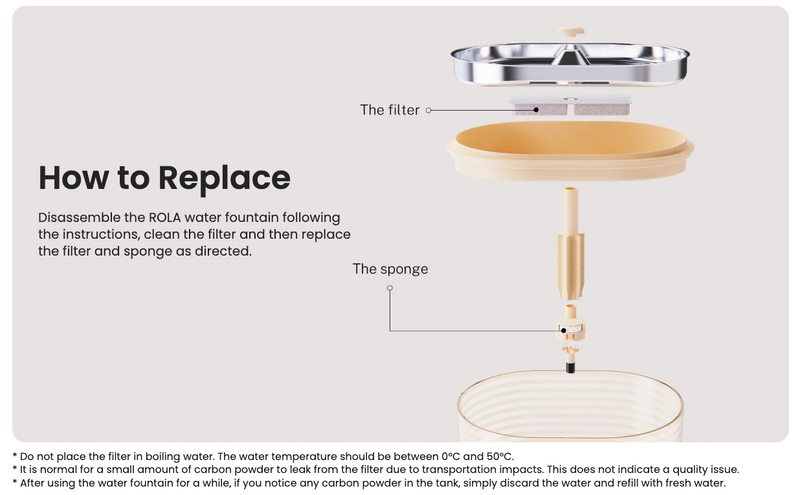 How to Replace

Disassemble the ROLA water fountain following the instructions, clean the filter and then replace the filter and sponge as directed.

The filter

The sponge

* Do not place the filter in boiling water. The water temperature should be between 0°C and 50°C.
* It is normal for a small amount of carbon powder to leak from the filter due to transportation impacts. This does not indicate a quality issue.
* After using the water fountain for a while, if you notice any carbon powder in the tank, simply discard the water and refill with fresh water.